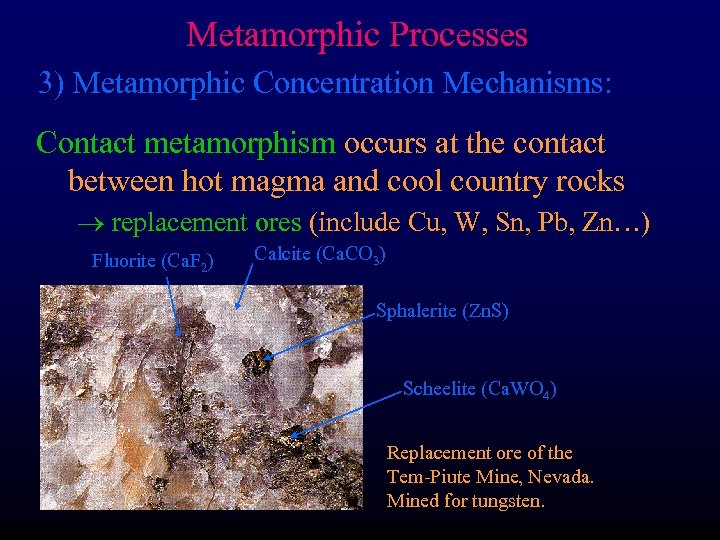 Metamorphic Processes

3) Metamorphic Concentration Mechanisms:

Contact metamorphism occurs at the contact between hot magma and cool country rocks

$\rightarrow$ replacement ores (include Cu, W, Sn, Pb, Zn…)

Fluorite ($CaF_2$)

Calcite ($CaCO_3$)

Sphalerite (ZnS)

Scheelite ($CaWO_4$)

Replacement ore of the Tem-Piute Mine, Nevada. Mined for tungsten.